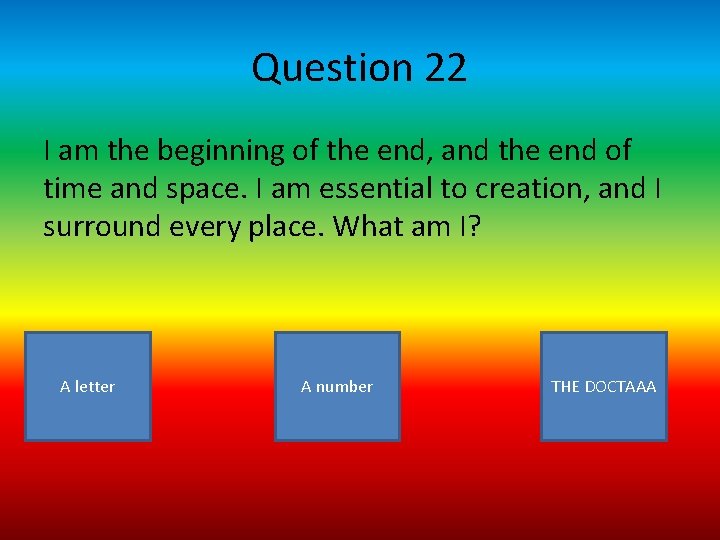 Question 22

I am the beginning of the end, and the end of time and space. I am essential to creation, and I surround every place. What am I?

A letter

A number

THE DOCTAAA